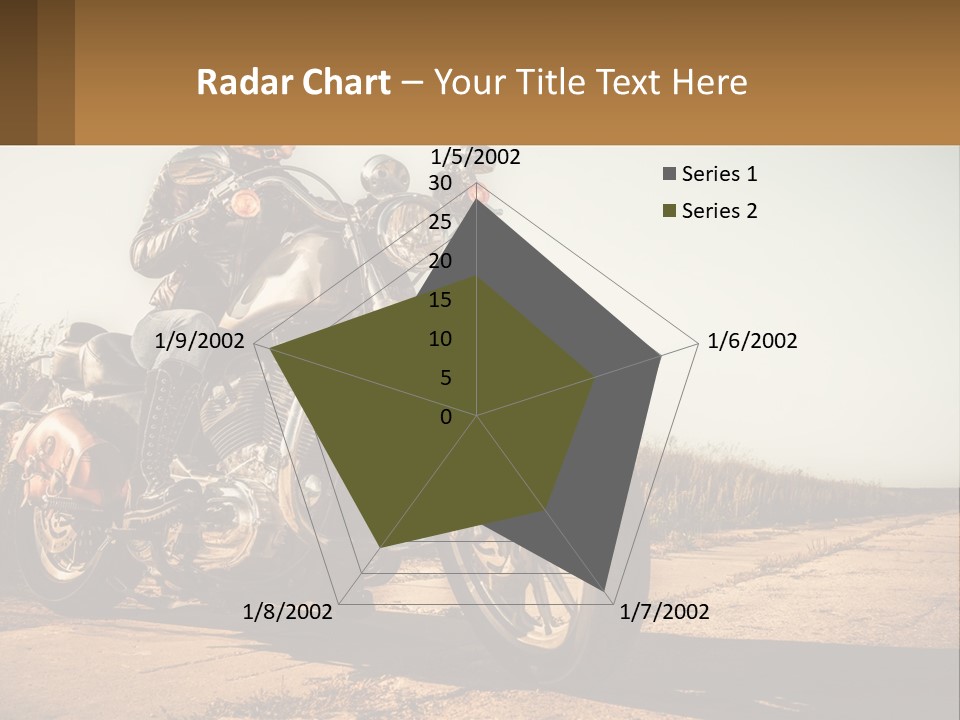 Radar Chart – Your Title Text Here

1/5/2002
30
25
20
15
10
5
0
1/6/2002
1/7/2002
1/8/2002
1/9/2002

Series 1
Series 2